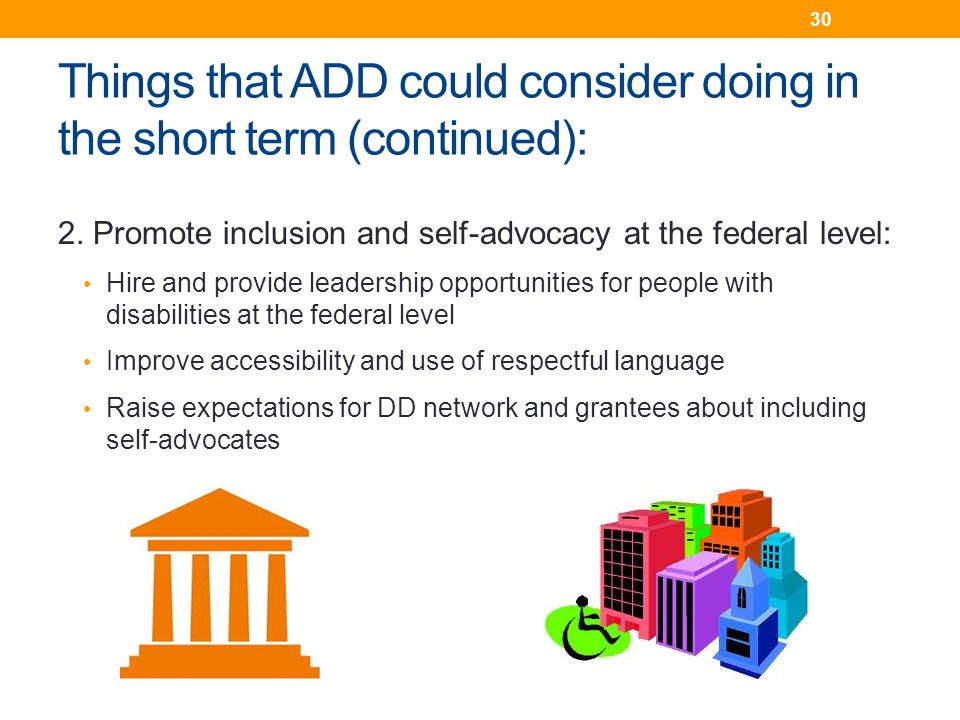 30

Things that ADD could consider doing in the short term (continued):

2. Promote inclusion and self-advocacy at the federal level:

• Hire and provide leadership opportunities for people with disabilities at the federal level

• Improve accessibility and use of respectful language

• Raise expectations for DD network and grantees about including self-advocates